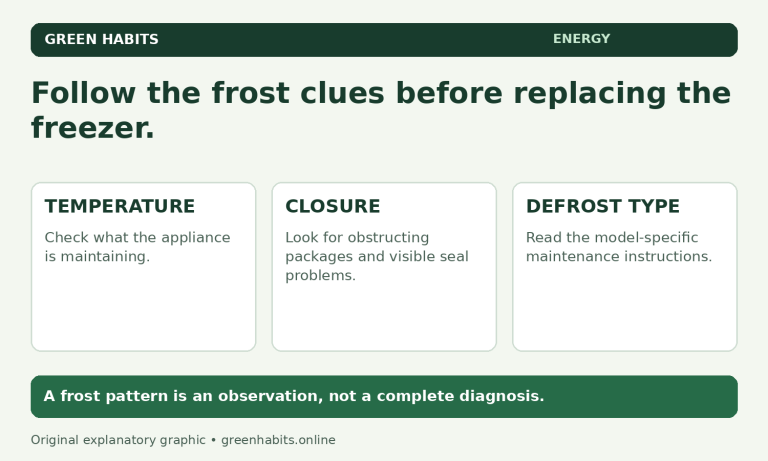 GREEN HABITS
ENERGY

Follow the frost clues before replacing the freezer.

TEMPERATURE

Check what the appliance is maintaining.

CLOSURE

Look for obstructing packages and visible seal problems.

DEFROST TYPE

Read the model-specific maintenance instructions.

A frost pattern is an observation, not a complete diagnosis.

Original explanatory graphic • greenhabits.online